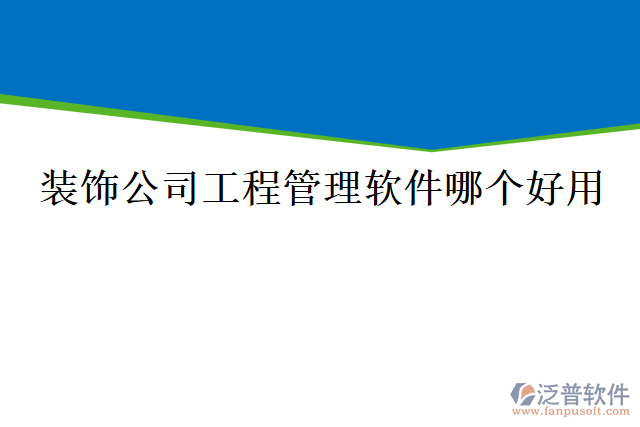 装饰公司工程管理软件哪个好用

泛普软件
www.fanpusoft.com